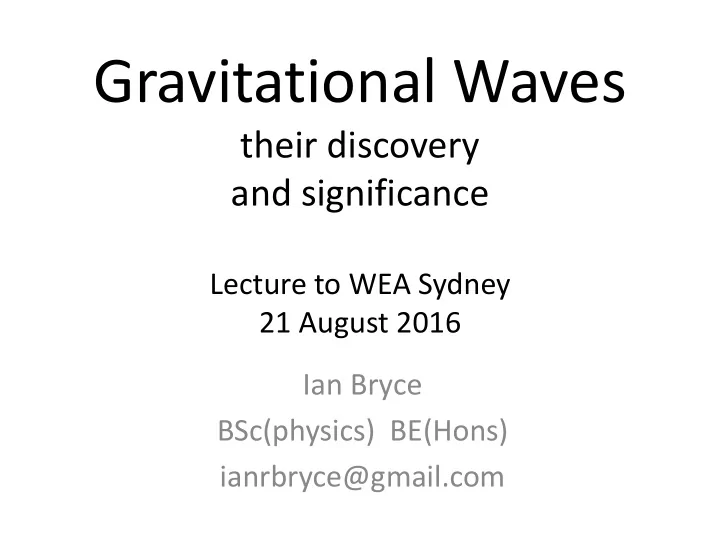 Gravitational Waves
their discovery
and significance

Lecture to WEA Sydney
21 August 2016

Ian Bryce
BSc(physics) BE(Hons)
ianrbryce@gmail.com